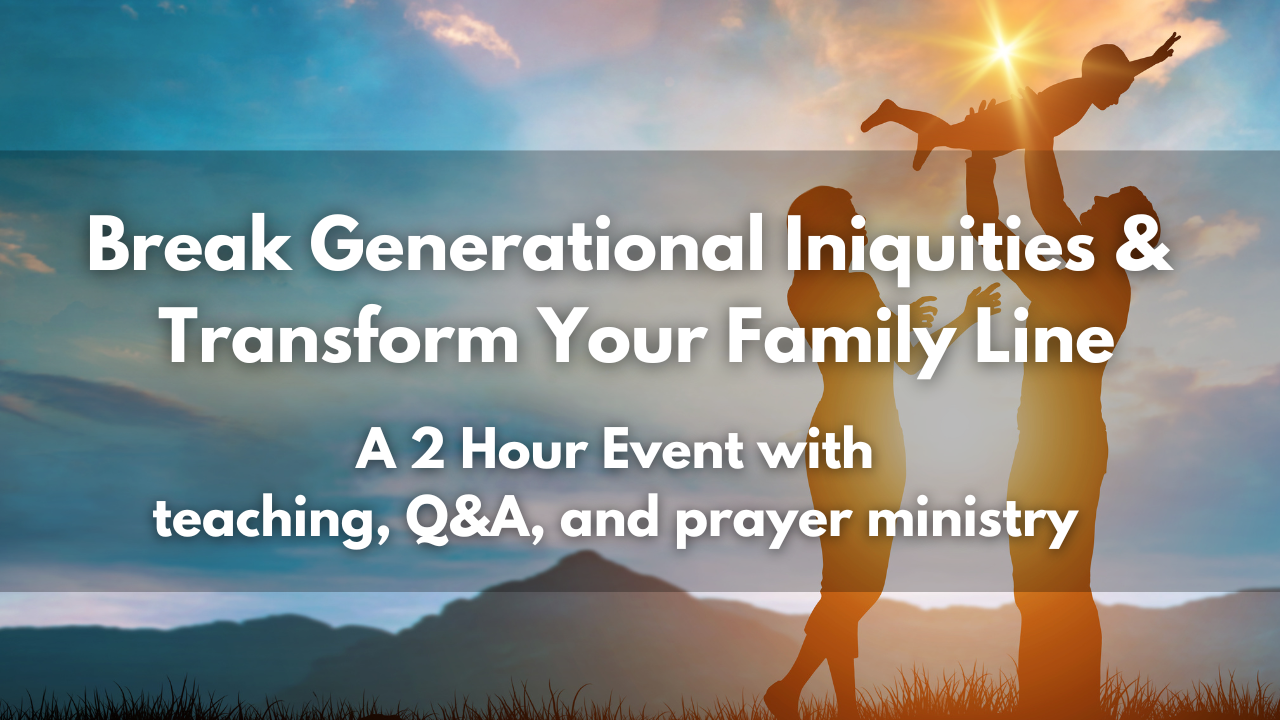 Break Generational Iniquities & Transform Your Family Line

A 2 Hour Event with teaching, Q&A, and prayer ministry